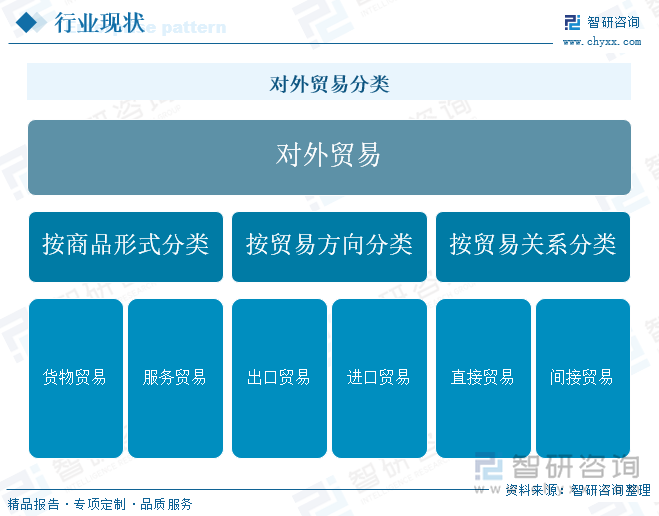 行业现状

智研咨询
www.chyxx.com

对外贸易分类

对外贸易

按商品形式分类

按贸易方向分类

按贸易关系分类

货物贸易

服务贸易

出口贸易

进口贸易

直接贸易

间接贸易

智研咨询

资料来源：智研咨询整理

精品报告 · 专项定制 · 品质服务